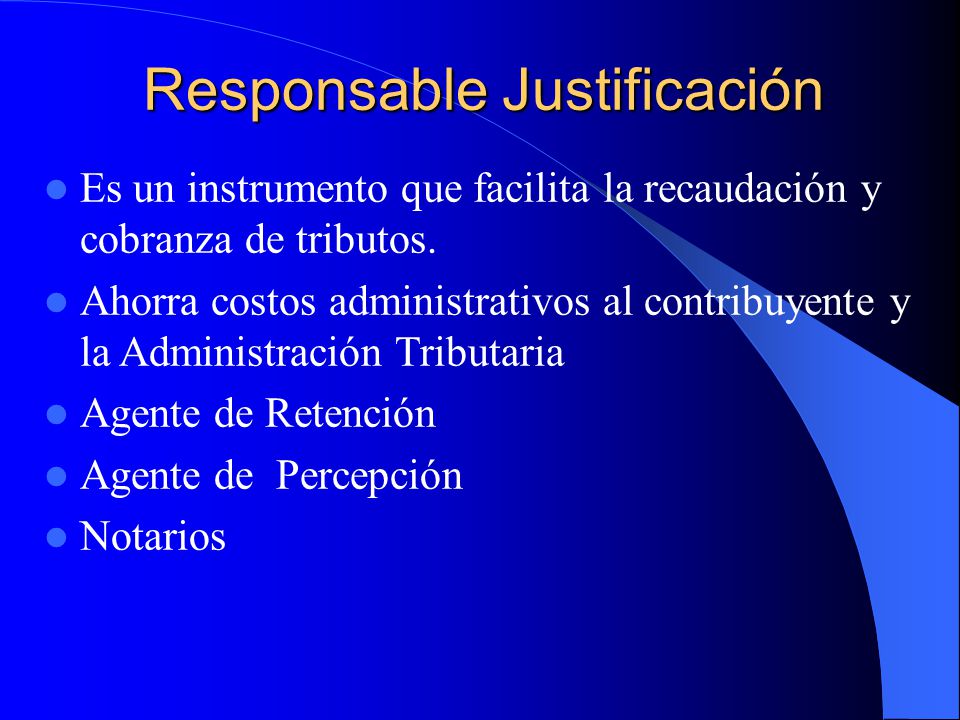 Responsable Justificación

- Es un instrumento que facilita la recaudación y cobranza de tributos.
- Ahorra costos administrativos al contribuyente y la Administración Tributaria
- Agente de Retención
- Agente de Percepción
- Notarios